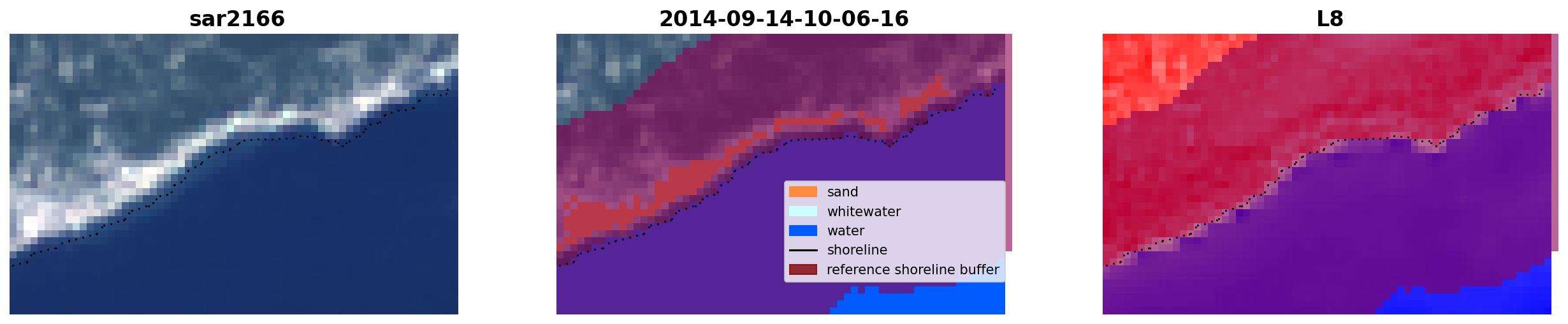 sar2166

2014-09-14-10-06-16

sand
whitewater
water
shoreline
reference shoreline buffer

L8